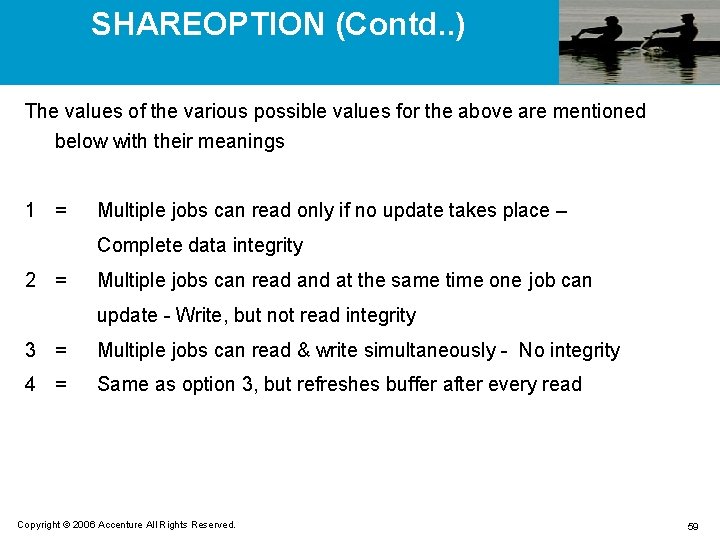 SHAREOPTION (Contd..)

The values of the various possible values for the above are mentioned below with their meanings

1 = Multiple jobs can read only if no update takes place – Complete data integrity

2 = Multiple jobs can read and at the same time one job can update - Write, but not read integrity

3 = Multiple jobs can read & write simultaneously - No integrity

4 = Same as option 3, but refreshes buffer after every read

Copyright © 2006 Accenture All Rights Reserved.

59